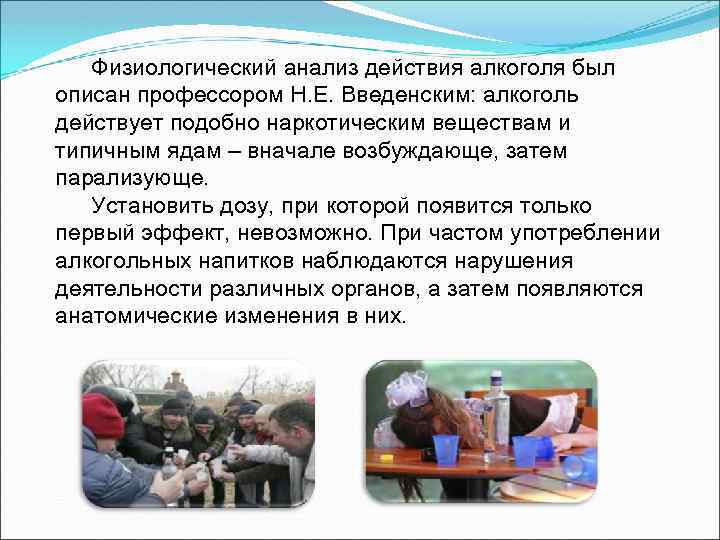 Физиологический анализ действия алкоголя был описан профессором Н.Е. Введенским: алкоголь действует подобно наркотическим веществам и типичным ядам – вначале возбуждающе, затем парализующе.

Установить дозу, при которой появится только первый эффект, невозможно. При частом употреблении алкогольных напитков наблюдаются нарушения деятельности различных органов, а затем появляются анатомические изменения в них.